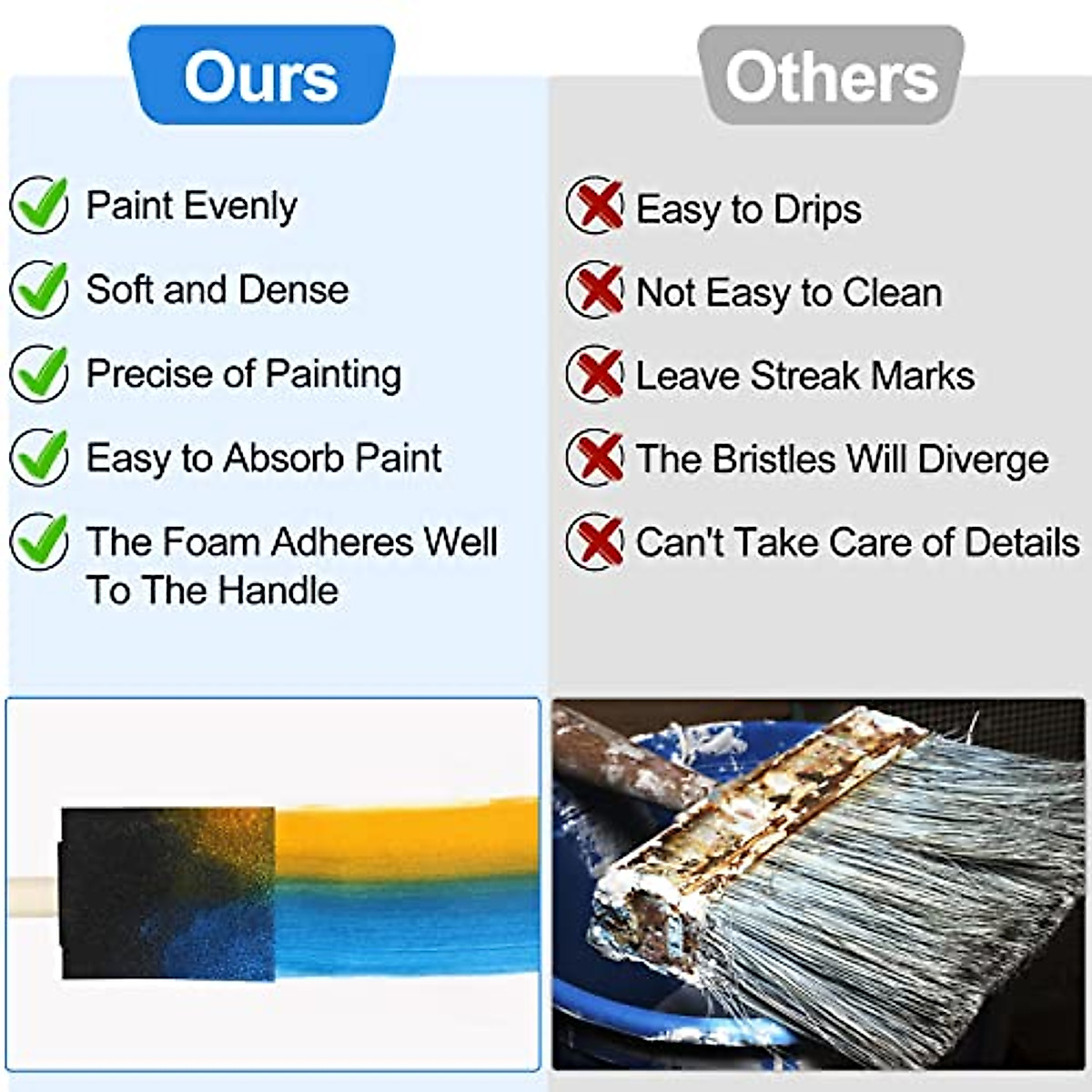 Ours

Paint Evenly

Soft and Dense

Precise of Painting

Easy to Absorb Paint

The Foam Adheres Well To The Handle

Others

Easy to Drips

Not Easy to Clean

Leave Streak Marks

The Bristles Will Diverge

Can't Take Care of Details